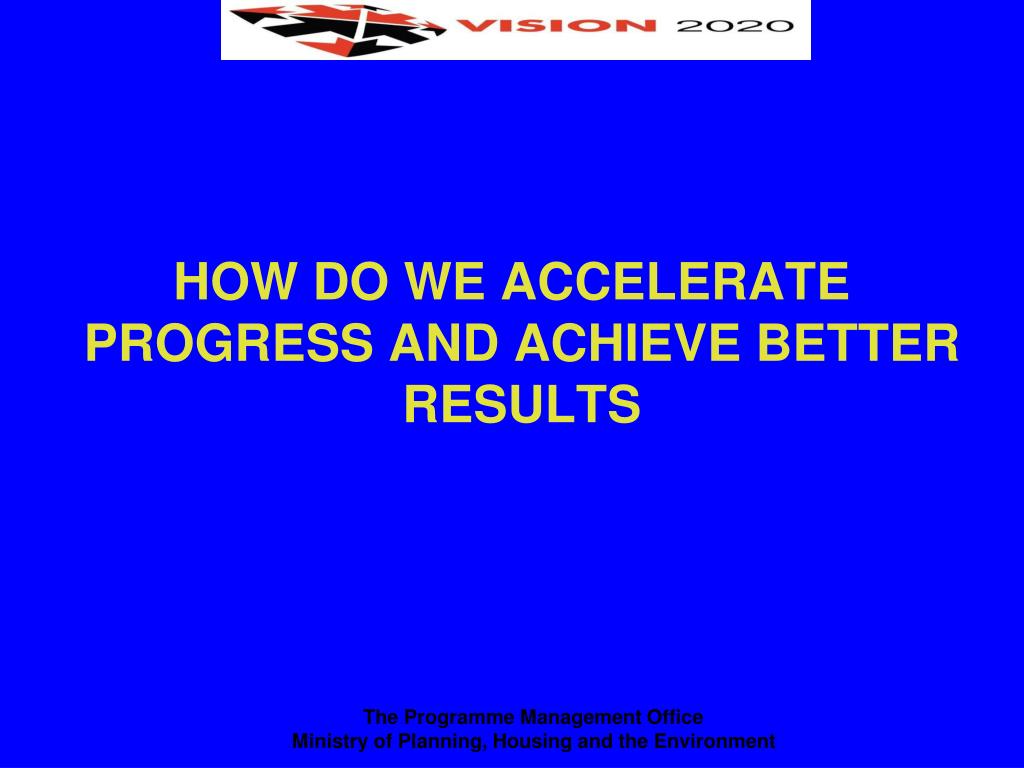 VISION 2020

HOW DO WE ACCELERATE PROGRESS AND ACHIEVE BETTER RESULTS

The Programme Management Office
Ministry of Planning, Housing and the Environment